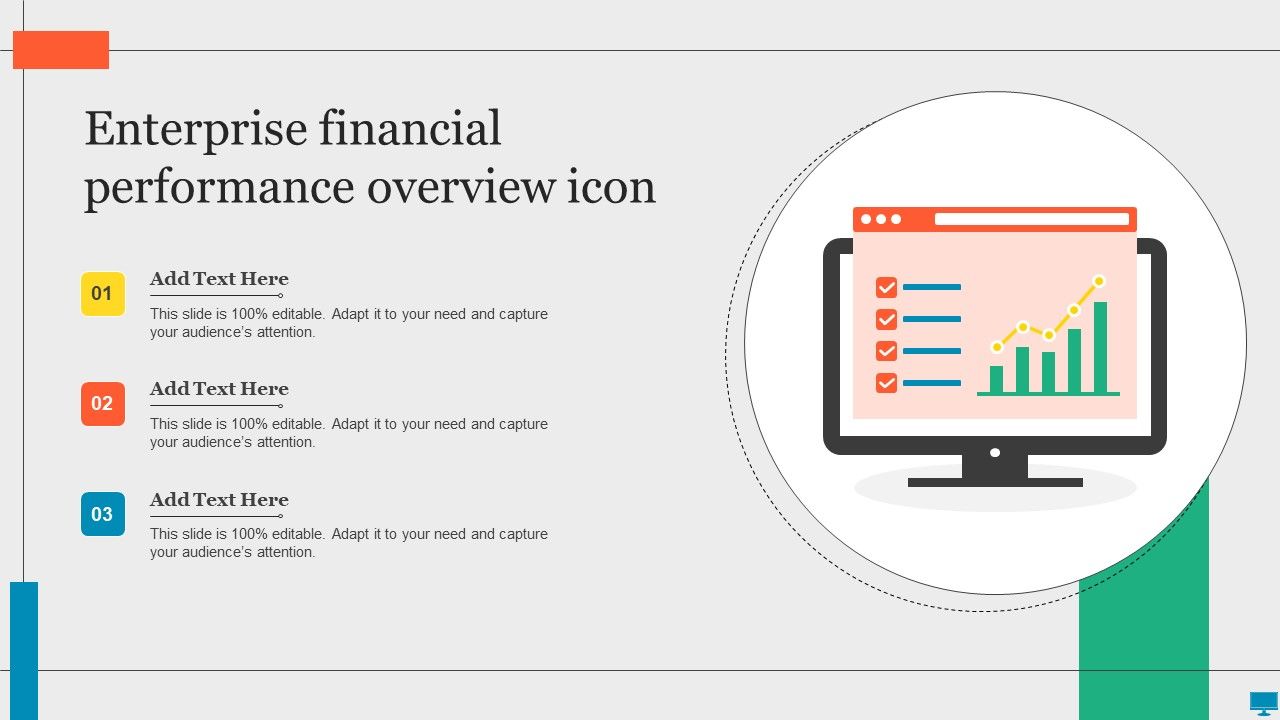 Enterprise financial performance overview icon

01
Add Text Here
This slide is 100% editable. Adapt it to your need and capture your audience's attention.

02
Add Text Here
This slide is 100% editable. Adapt it to your need and capture your audience's attention.

03
Add Text Here
This slide is 100% editable. Adapt it to your need and capture your audience's attention.